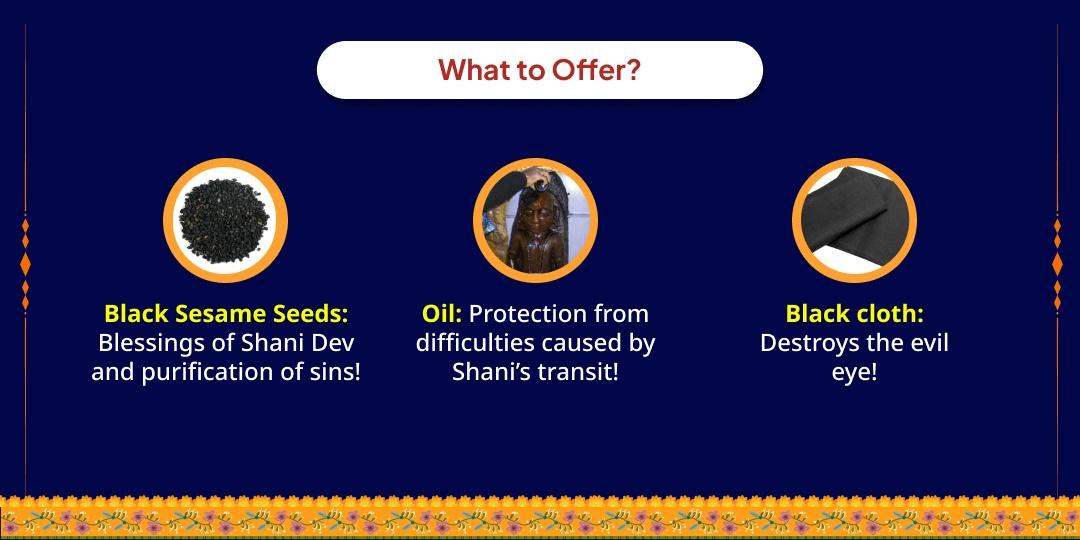 What to Offer?

Black Sesame Seeds: Blessings of Shani Dev and purification of sins!

Oil: Protection from difficulties caused by Shani's transit!

Black cloth: Destroys the evil eye!